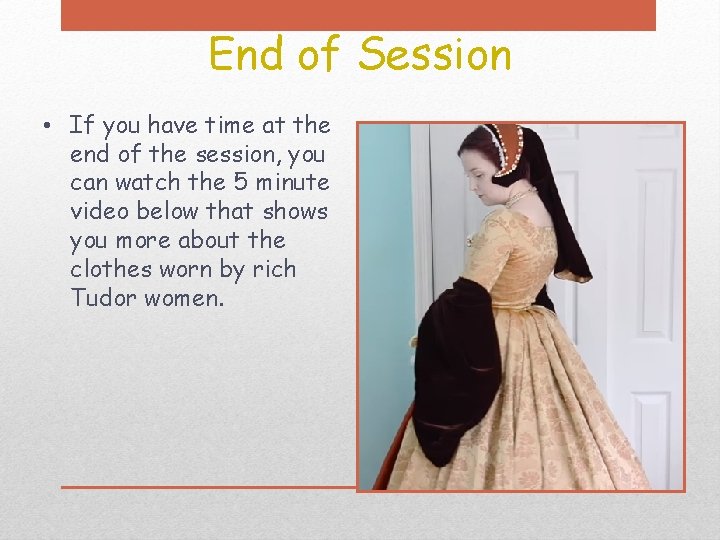 End of Session

• If you have time at the end of the session, you can watch the 5 minute video below that shows you more about the clothes worn by rich Tudor women.